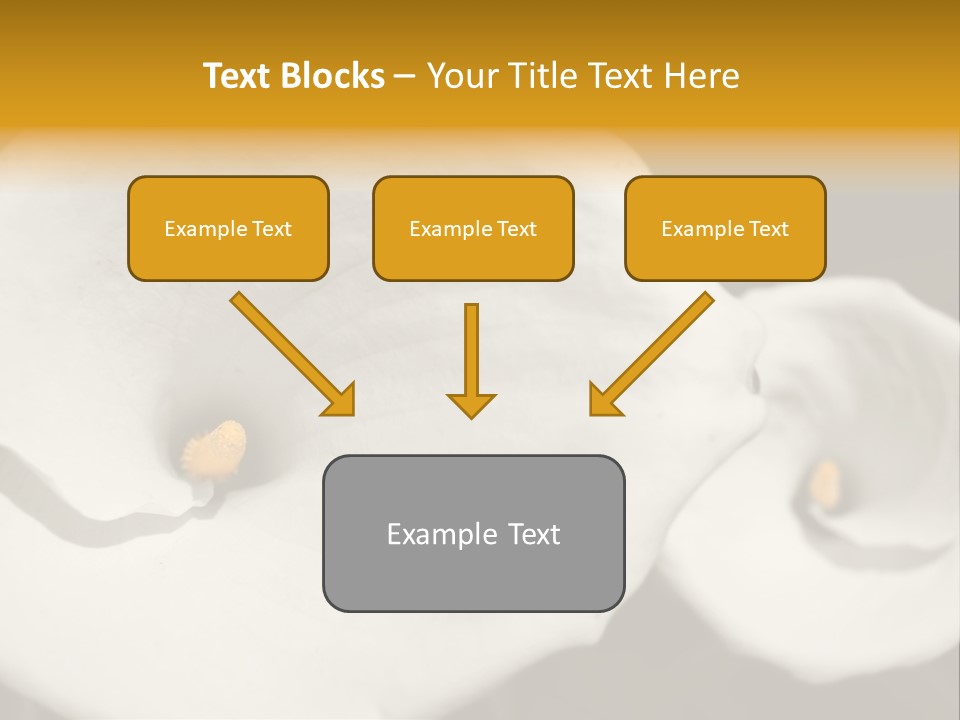 Text Blocks – Your Title Text Here

Example Text

Example Text

Example Text

Example Text